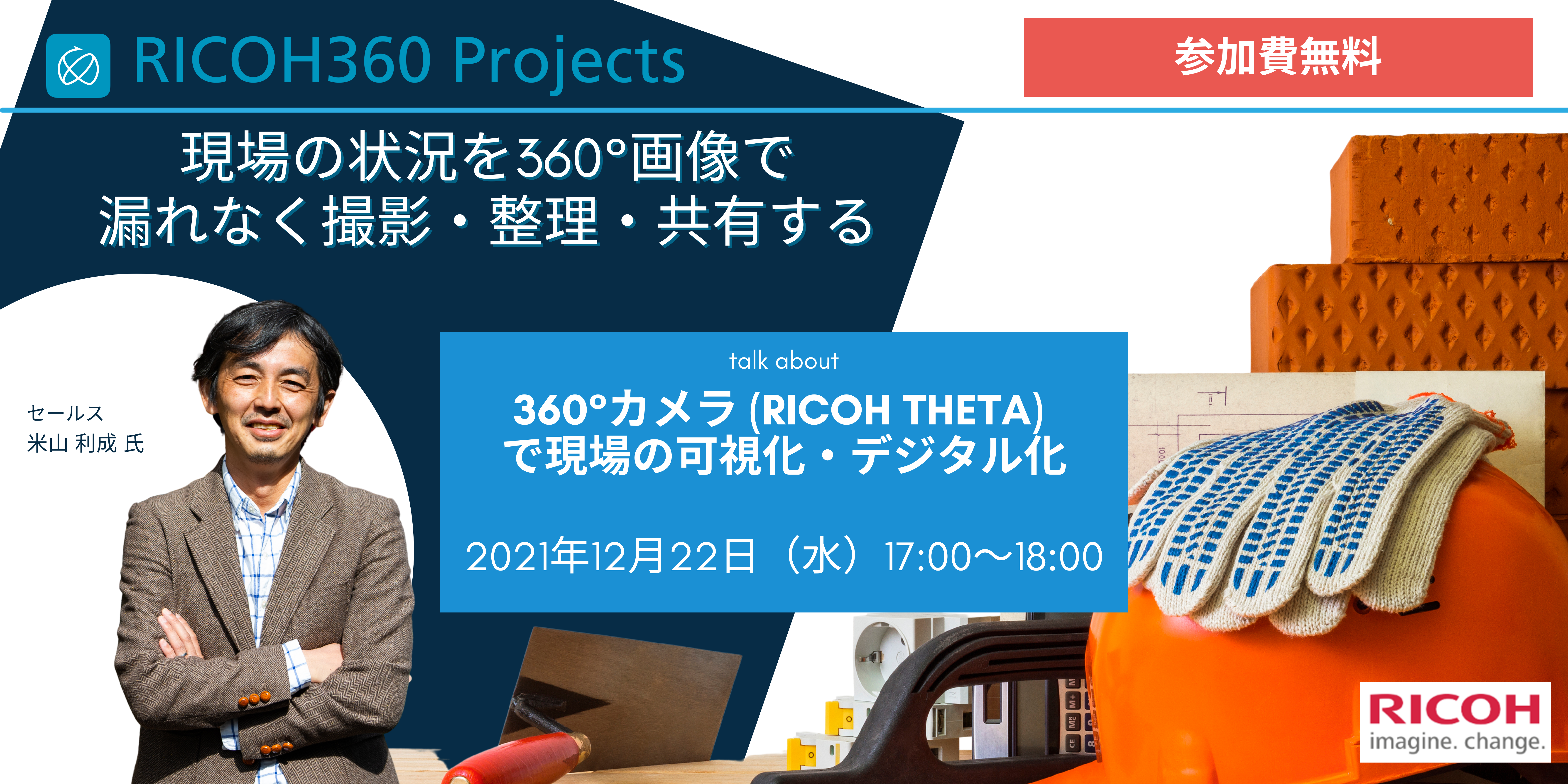 RICOH360 Projects

参加費無料

現場の状況を360°画像で
漏れなく撮影・整理・共有する

セールス
米山 利成 氏

talk about

360°カメラ (RICOH THETA)
で現場の可視化・デジタル化

2021年12月22日（水）17:00〜18:00

RICOH
imagine. change.